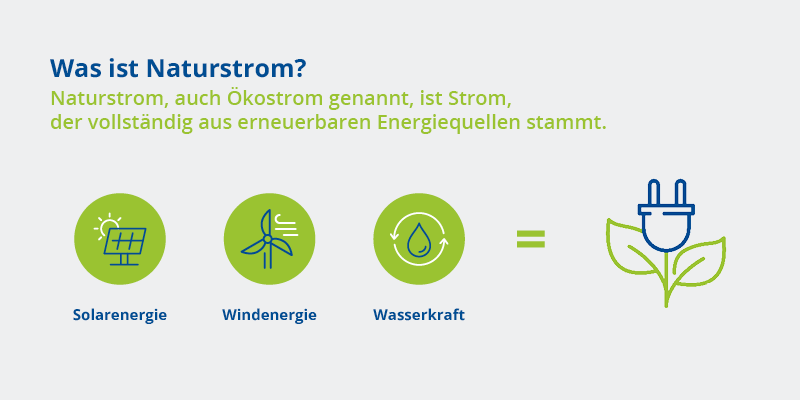 Was ist Naturstrom?

Naturstrom, auch Ökostrom genannt, ist Strom, der vollständig aus erneuerbaren Energiequellen stammt.

Solarenergie

Windenergie

Wasserkraft

=